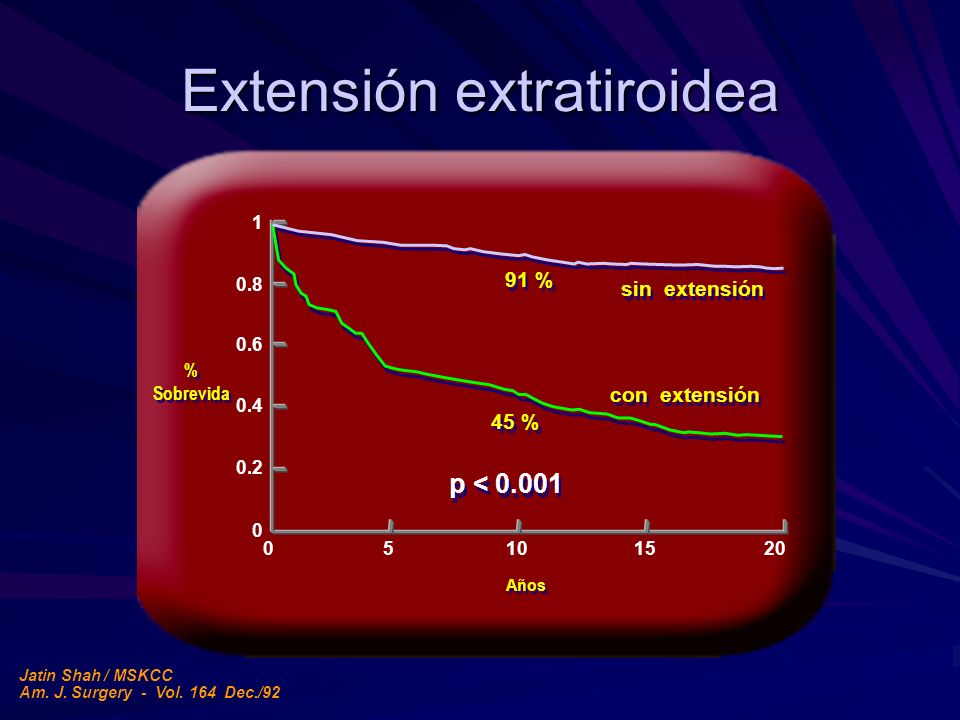 Extensión extratiroidea

1
0.8
0.6
0.4
0.2
0

%
Sobrevida

91 %
sin extensión

con extensión
45 %

p < 0.001

0
5
10
15
20

Años

Jatin Shah / MSKCC
Am. J. Surgery - Vol. 164 Dec./92